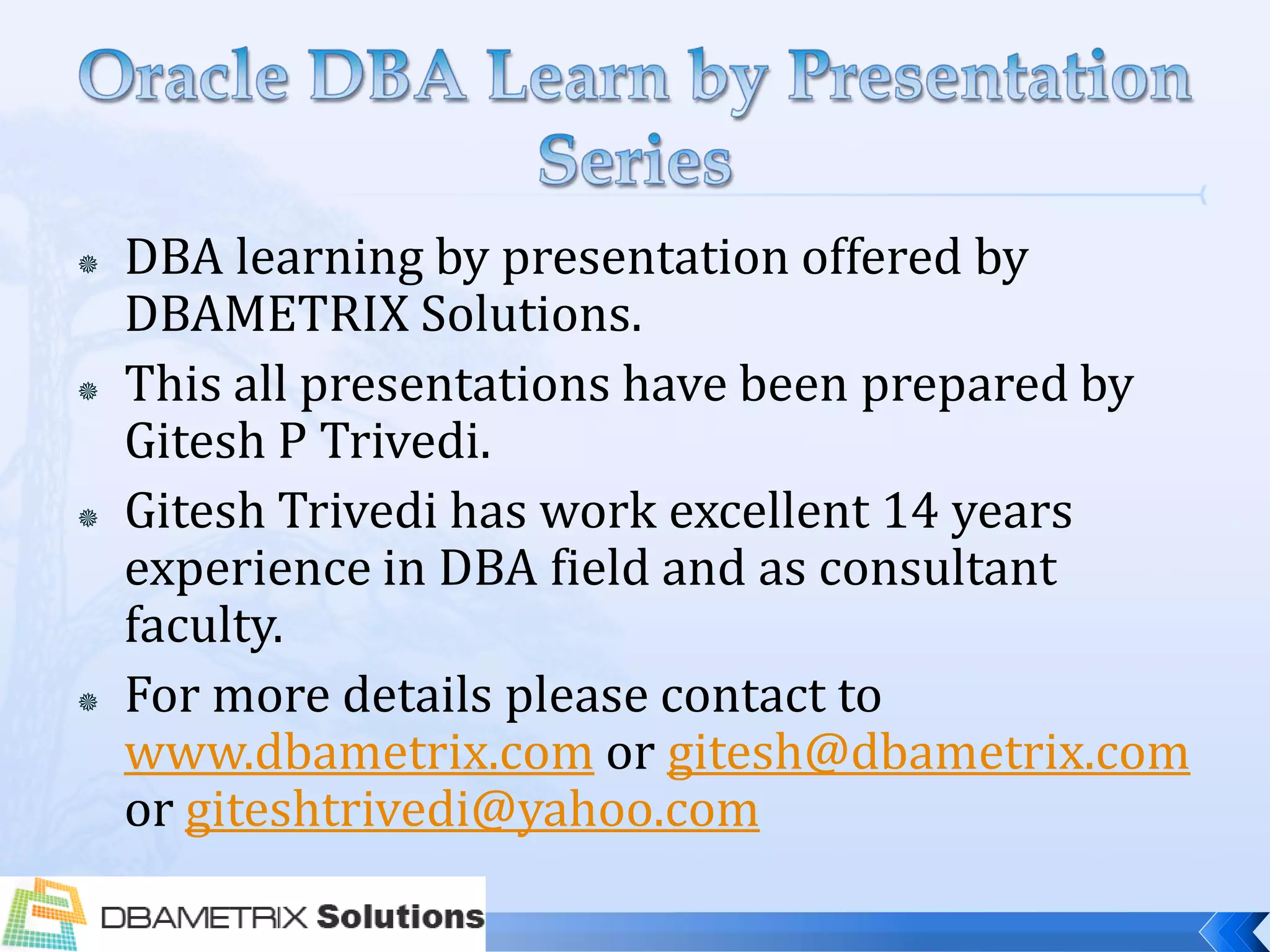 Oracle DBA Learn by Presentation Series

DBA learning by presentation offered by DBAMETRIX Solutions.

This all presentations have been prepared by Gitesh P Trivedi.

Gitesh Trivedi has work excellent 14 years experience in DBA field and as consultant faculty.

For more details please contact to www.dbametrix.com or gitesh@dbametrix.com or giteshtrivedi@yahoo.com

DBAMETRIX Solutions